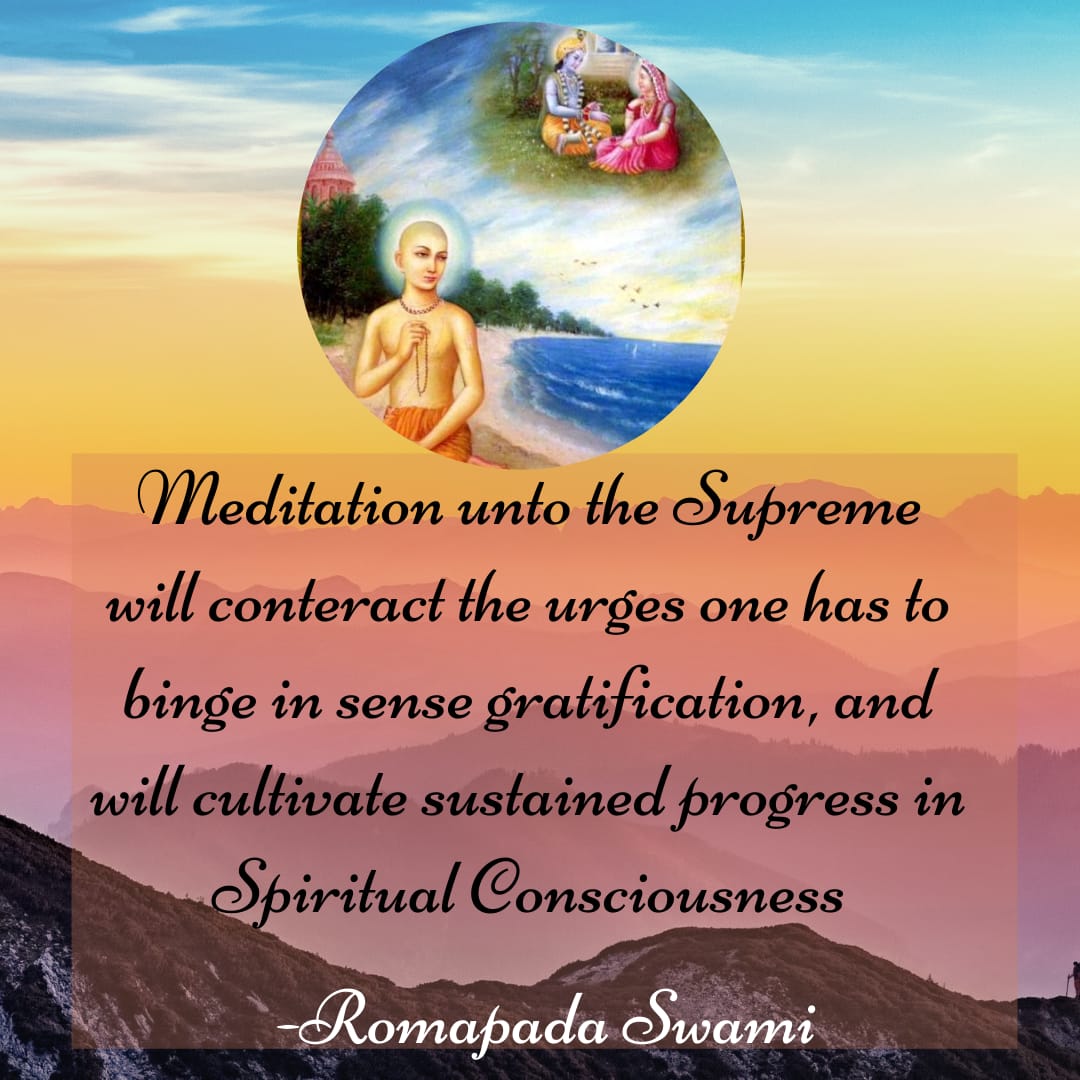 Meditation unto the Supreme will conteract the urges one has to binge in sense gratification, and will cultivate sustained progress in Spiritual Consciousness

-Romapada Swami